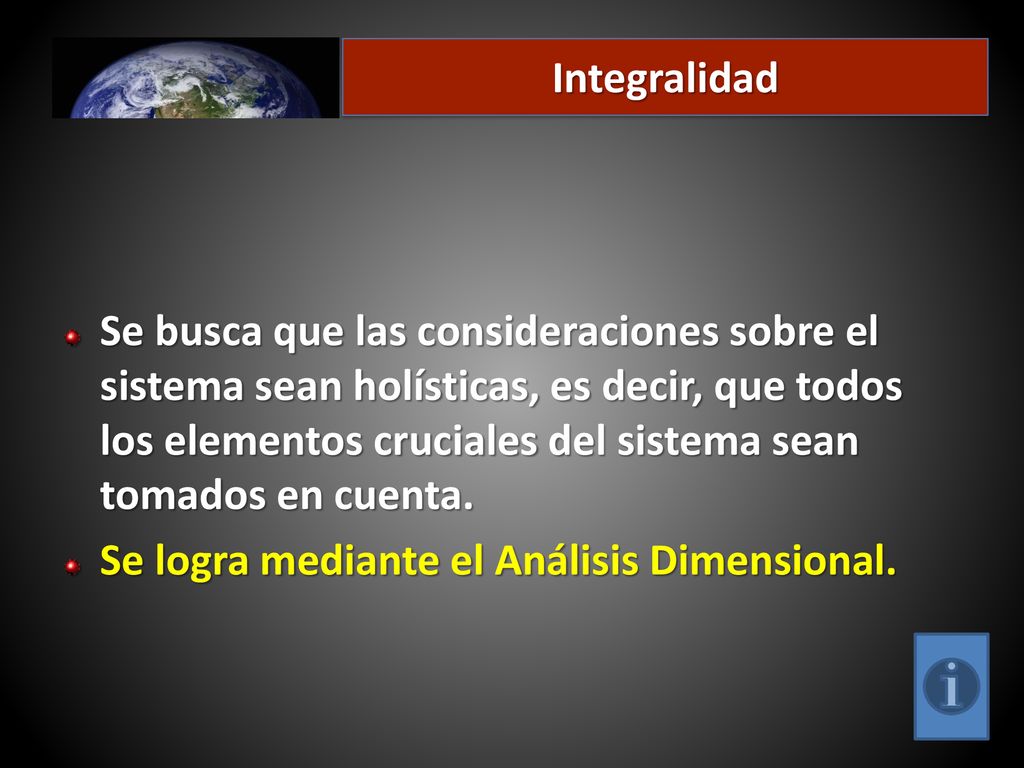 Integralidad

Se busca que las consideraciones sobre el sistema sean holísticas, es decir, que todos los elementos cruciales del sistema sean tomados en cuenta.

Se logra mediante el Análisis Dimensional.

i